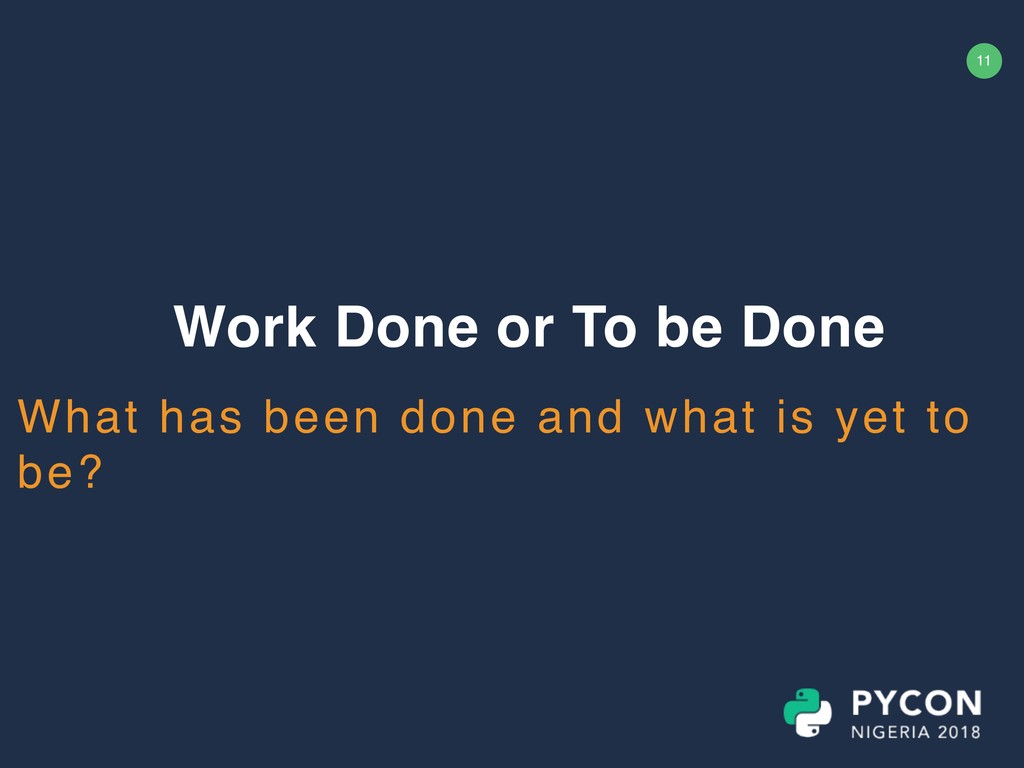 11

Work Done or To be Done

What has been done and what is yet to be?

PYCON
NIGERIA 2018